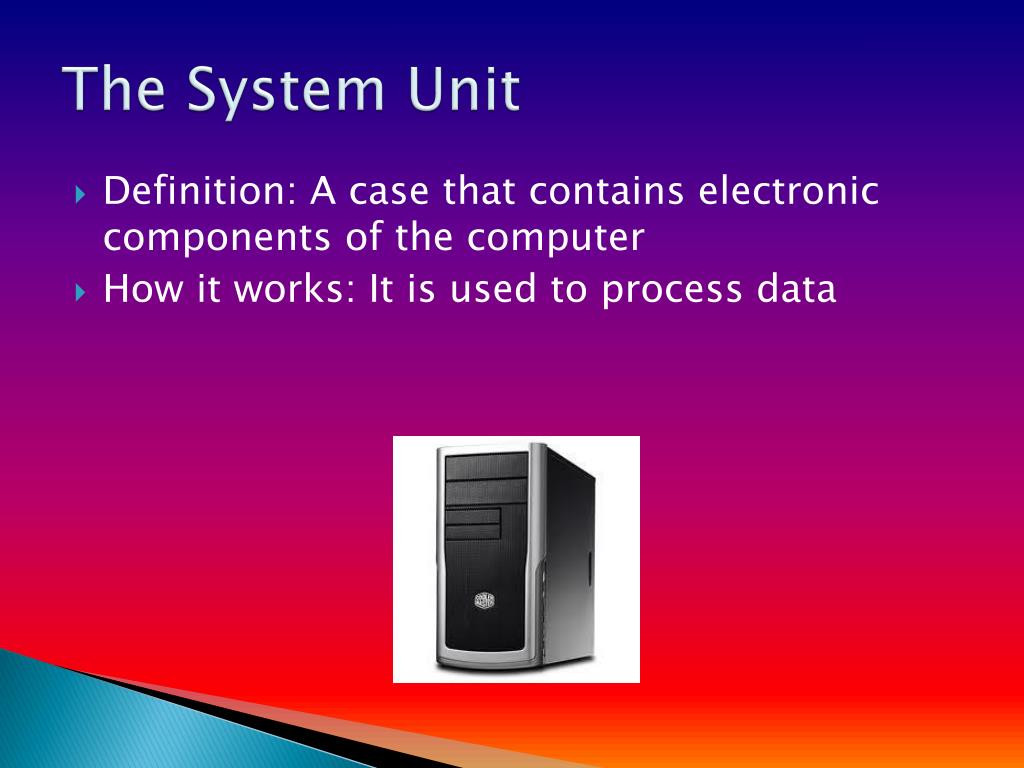 The System Unit

Definition: A case that contains electronic components of the computer

How it works: It is used to process data